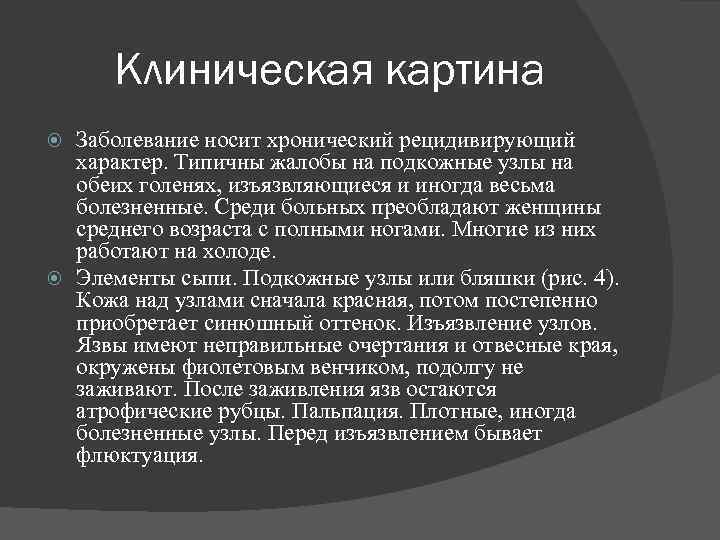 Клиническая картина

Заболевание носит хронический рецидивирующий характер. Типичны жалобы на подкожные узлы на обеих голенях, изъязвляющиеся и иногда весьма болезненные. Среди больных преобладают женщины среднего возраста с полными ногами. Многие из них работают на холоде.

Элементы сыпи. Подкожные узлы или бляшки (рис. 4). Кожа над узлами сначала красная, потом постепенно приобретает синюшный оттенок. Изъязвление узлов. Язвы имеют неправильные очертания и отвесные края, окружены фиолетовым венчиком, подолгу не заживают. После заживления язв остаются атрофические рубцы. Пальпация. Плотные, иногда болезненные узлы. Перед изъязвлением бывает флюктуация.